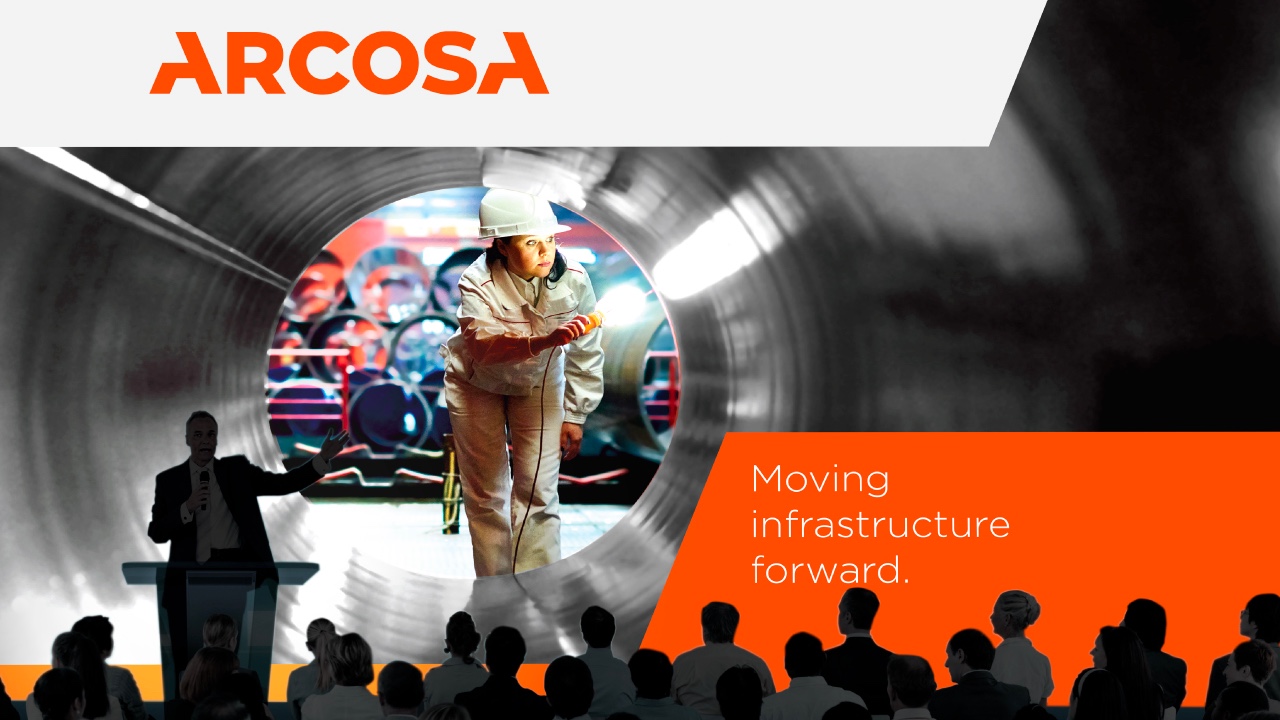 ARCOSA

Moving infrastructure forward.